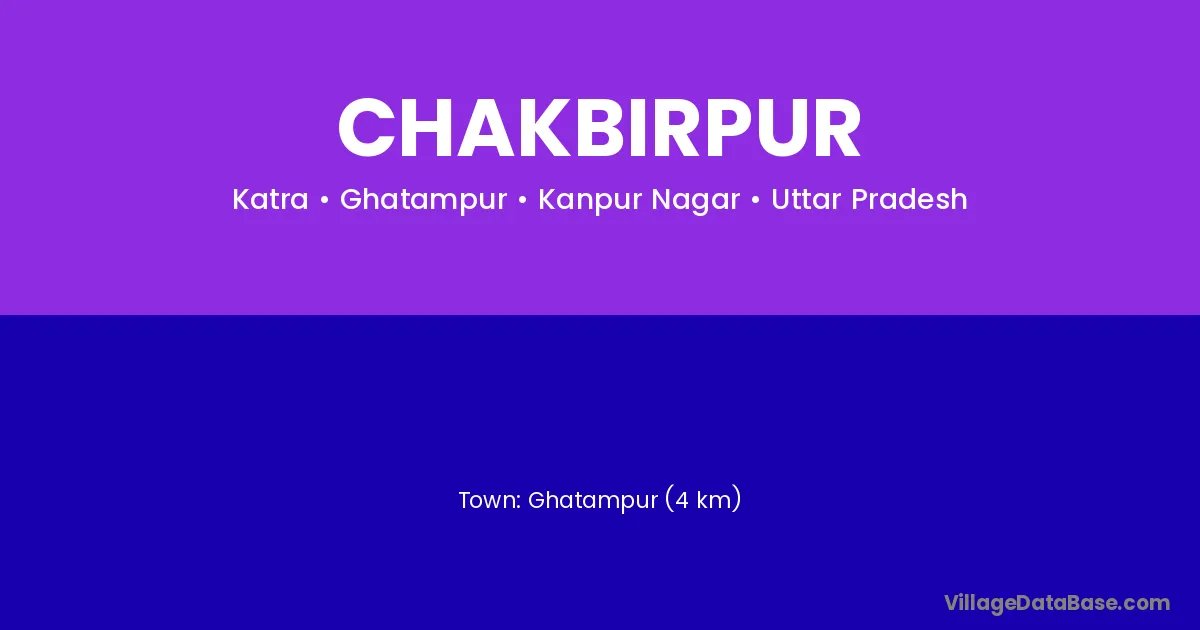 CHAKBIRPUR

Katra • Ghatampur • Kanpur Nagar • Uttar Pradesh

Town: Ghatampur (4 km)

VillageDataBase.com